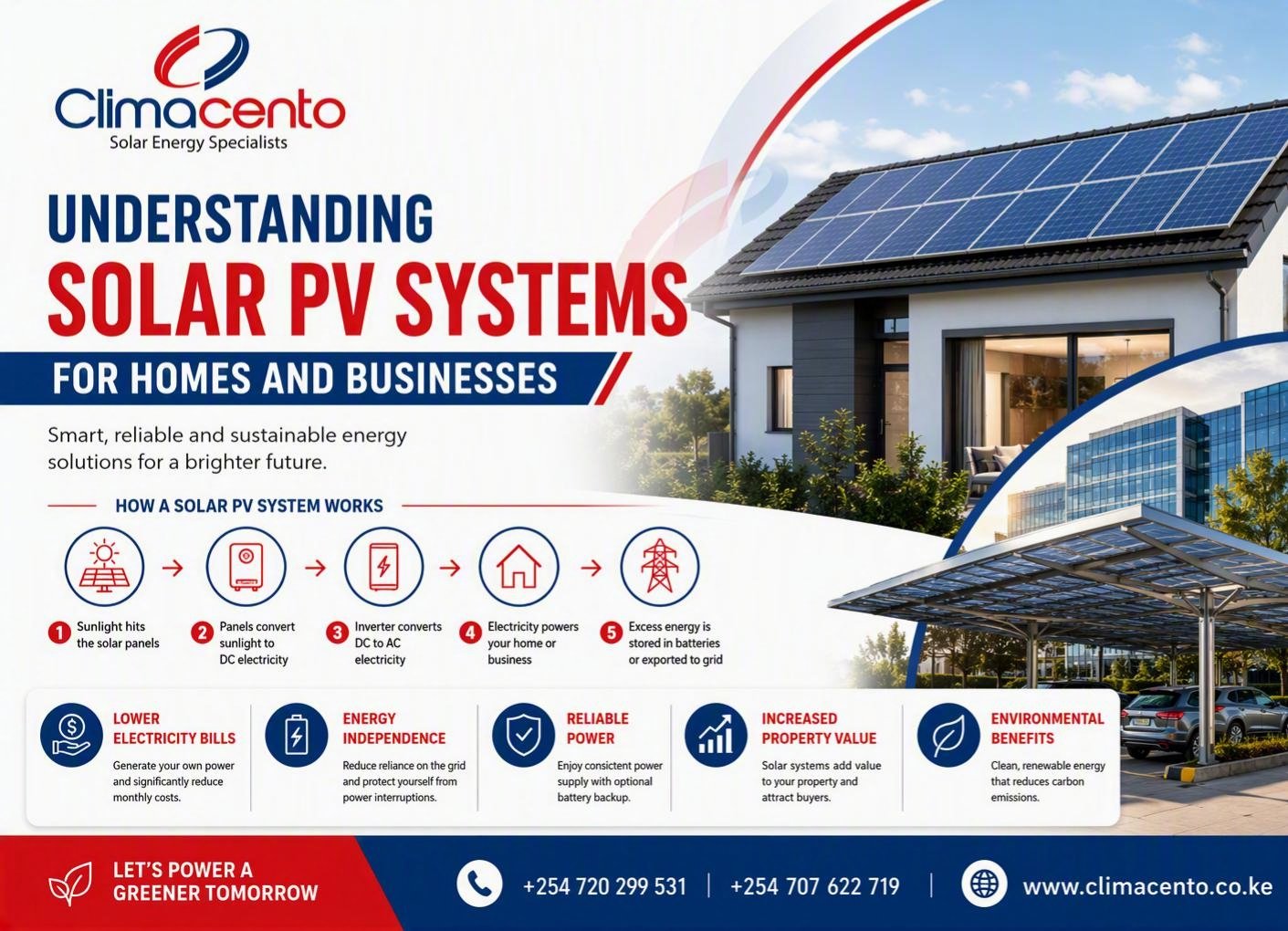 Climacento
Solar Energy Specialists

UNDERSTANDING
SOLAR PV SYSTEMS
FOR HOMES AND BUSINESSES

Smart, reliable and sustainable energy solutions for a brighter future.

HOW A SOLAR PV SYSTEM WORKS

1 Sunlight hits the solar panels

2 Panels convert sunlight to DC electricity

3 Inverter converts DC to AC electricity

4 Electricity powers your home or business

5 Excess energy is stored in batteries or exported to grid

LOWER ELECTRICITY BILLS
Generate your own power and significantly reduce monthly costs.

ENERGY INDEPENDENCE
Reduce reliance on the grid and protect yourself from power interruptions.

RELIABLE POWER
Enjoy consictent power supply with optional battery backup.

INCREASED PROPERTY VALUE
Solar systems add value to your property and attract buyers.

ENVIRONMENTAL BENEFITS
Clean, renewable energy that reduces carbon emissions.

LET'S POWER A GREENER TOMORROW

+254 720 299 531 | +254 707 622 719 | www.climacento.co.ke